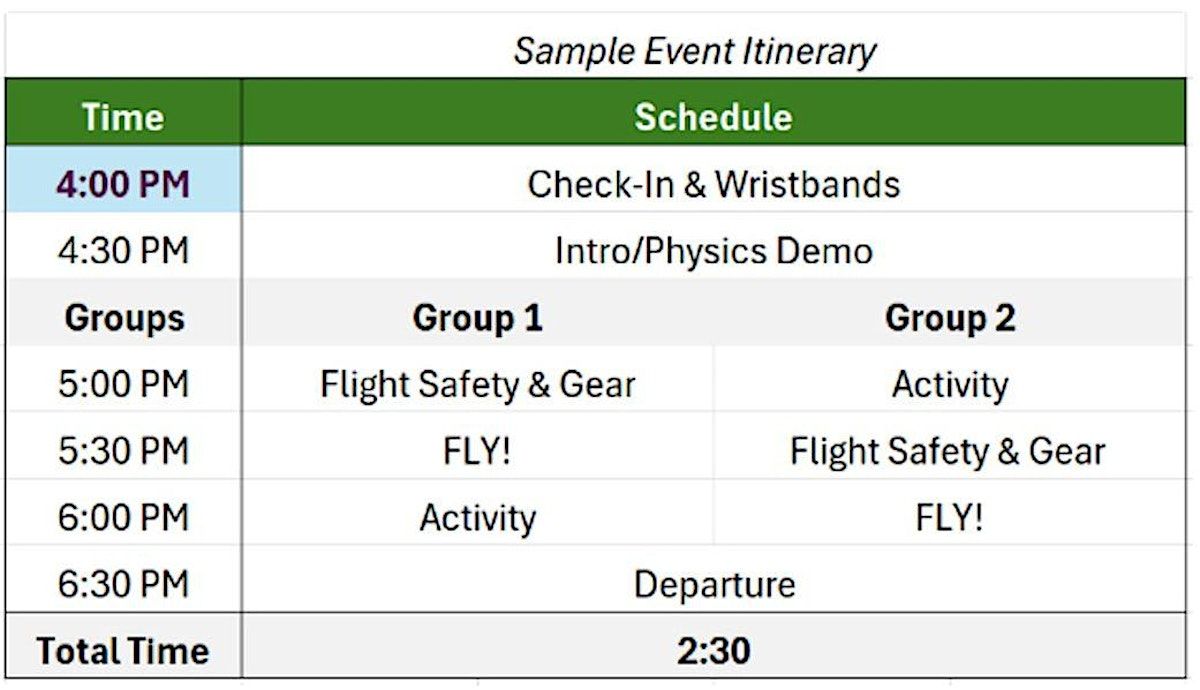 Sample Event Itinerary

| Time | Schedule | |
|---|---|---|
| 4:00 PM | Check-In & Wristbands | |
| 4:30 PM | Intro/Physics Demo | |
| Groups | Group 1 | Group 2 |
| 5:00 PM | Flight Safety & Gear | Activity |
| 5:30 PM | FLY! | Flight Safety & Gear |
| 6:00 PM | Activity | FLY! |
| 6:30 PM | Departure | |
| Total Time | 2:30 | |